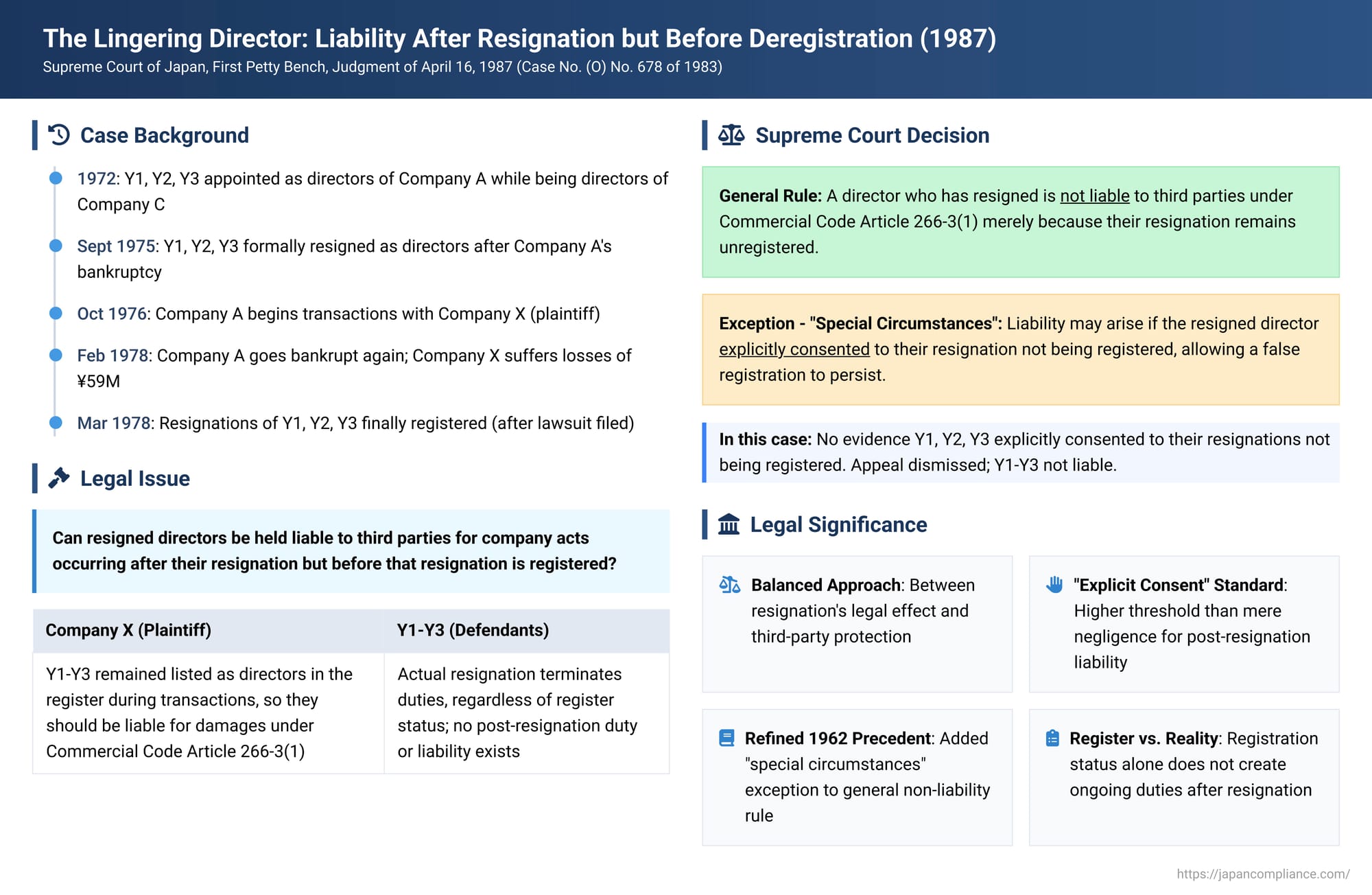 The Lingering Director: Liability After Resignation but Before Deregistration (1987)
Supreme Court of Japan, First Petty Bench, Judgment of April 16, 1987 (Case No. (O) No. 678 of 1983)

Case Background

1972: Y1, Y2, Y3 appointed as directors of Company A while being directors of Company C

Sept 1975: Y1, Y2, Y3 formally resigned as directors after Company A's bankruptcy

Oct 1976: Company A begins transactions with Company X (plaintiff)

Feb 1978: Company A goes bankrupt again; Company X suffers losses of ¥59M

Mar 1978: Resignations of Y1, Y2, Y3 finally registered (after lawsuit filed)

Legal Issue

Can resigned directors be held liable to third parties for company acts occurring after their resignation but before that resignation is registered?

| Company X (Plaintiff) | Y1-Y3 (Defendants) |
|---|---|
| Y1-Y3 remained listed as directors in the register during transactions, so they should be liable for damages under Commercial Code Article 266-3(1) | Actual resignation terminates duties, regardless of register status; no post-resignation duty or liability exists |

Supreme Court Decision

General Rule: A director who has resigned is not liable to third parties under Commercial Code Article 266-3(1) merely because their resignation remains unregistered.

Exception - "Special Circumstances": Liability may arise if the resigned director explicitly consented to their resignation not being registered, allowing a false registration to persist.

In this case: No evidence Y1, Y2, Y3 explicitly consented to their resignations not being registered. Appeal dismissed; Y1-Y3 not liable.

Legal Significance

Balanced Approach: Between resignation's legal effect and third-party protection

"Explicit Consent" Standard: Higher threshold than mere negligence for post-resignation liability

Refined 1962 Precedent: Added "special circumstances" exception to general non-liability rule

Register vs. Reality: Registration status alone does not create ongoing duties after resignation

https://japancompliance.com/